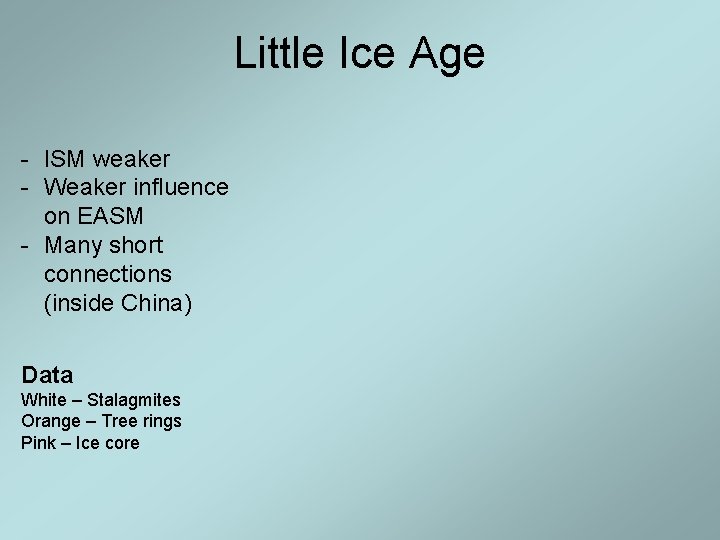 Little Ice Age

- ISM weaker
- Weaker influence on EASM
- Many short connections (inside China)

Data
White – Stalagmites
Orange – Tree rings
Pink – Ice core